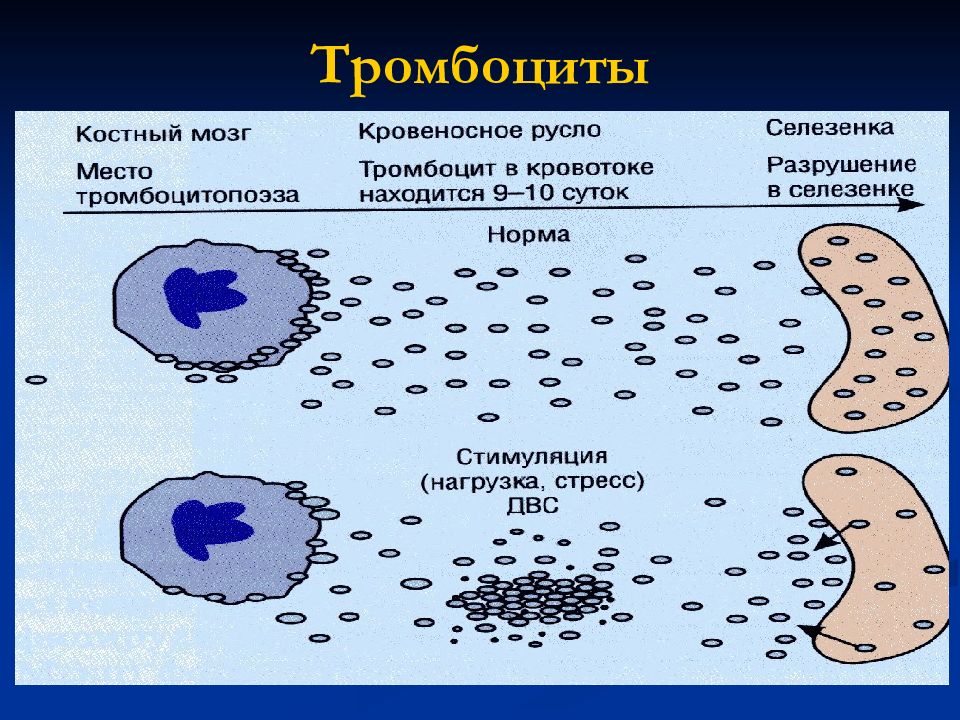 Тромбоциты

Костный мозг

Место тромбоцитопоэза

Кровеносное русло

Тромбоцит в кровотоке находится 9–10 суток

Селезенка

Разрушение в селезенке

Норма

Стимуляция (нагрузка, стресс) ДВС